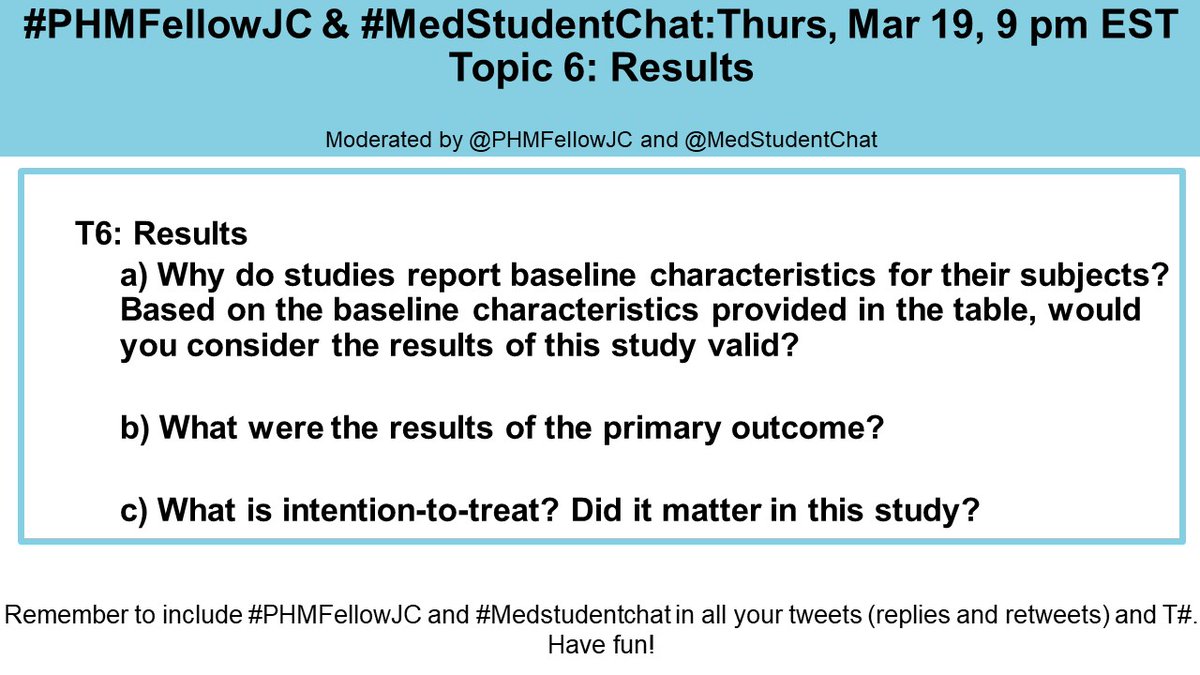 #PHMFellowJC & #MedStudentChat:Thurs, Mar 19, 9 pm EST
Topic 6: Results

Moderated by @PHMFellowJC and @MedStudentChat

T6: Results

a) Why do studies report baseline characteristics for their subjects? Based on the baseline characteristics provided in the table, would you consider the results of this study valid?

b) What were the results of the primary outcome?

c) What is intention-to-treat? Did it matter in this study?

Remember to include #PHMFellowJC and #Medstudentchat in all your tweets (replies and retweets) and T#. Have fun!